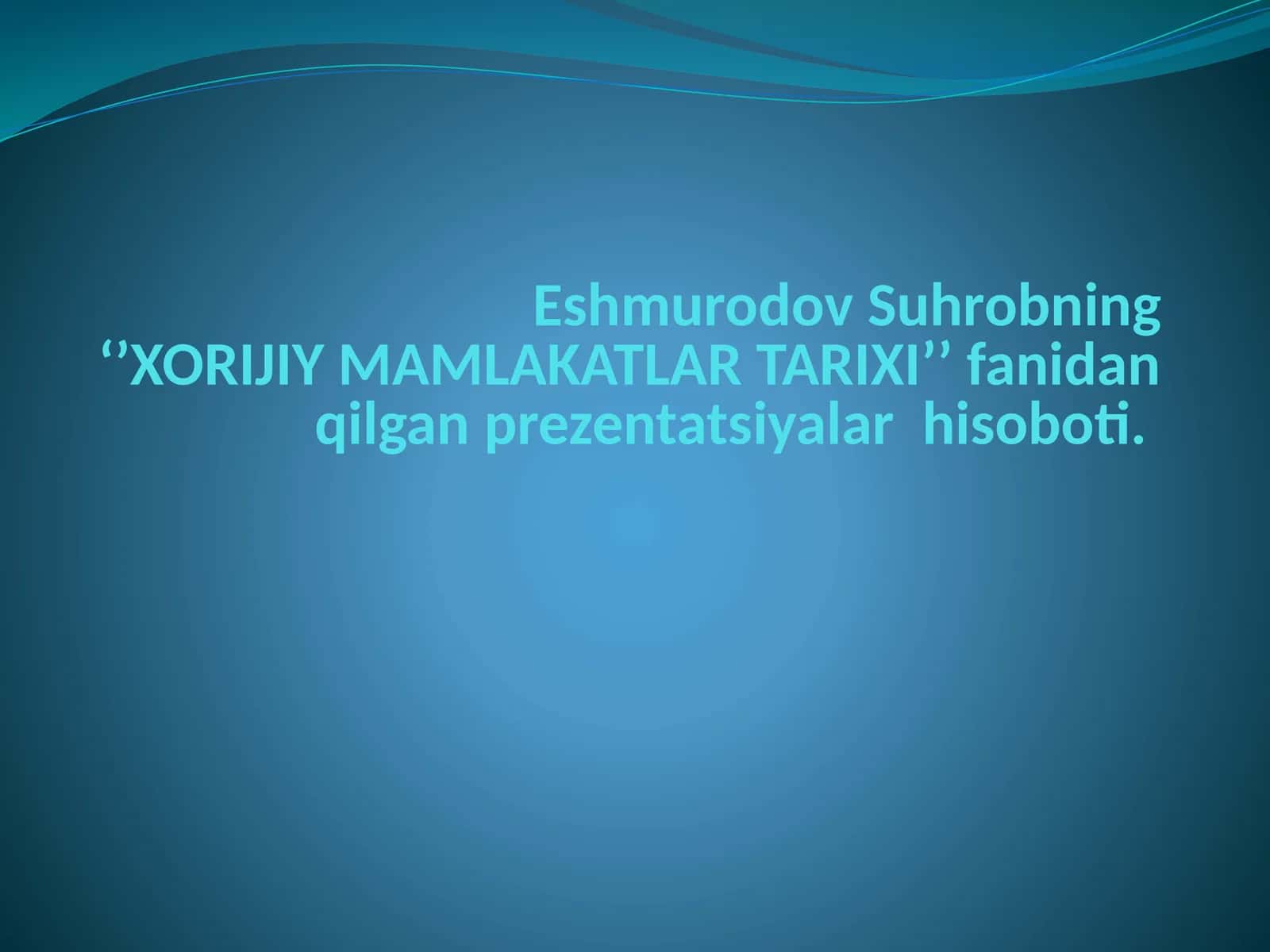 Eshmurodov Suhrobning ‘’XORIJIY MAMLAKATLAR TARIXI’’ fanidan qilgan prezentatsiyalar hisoboti.